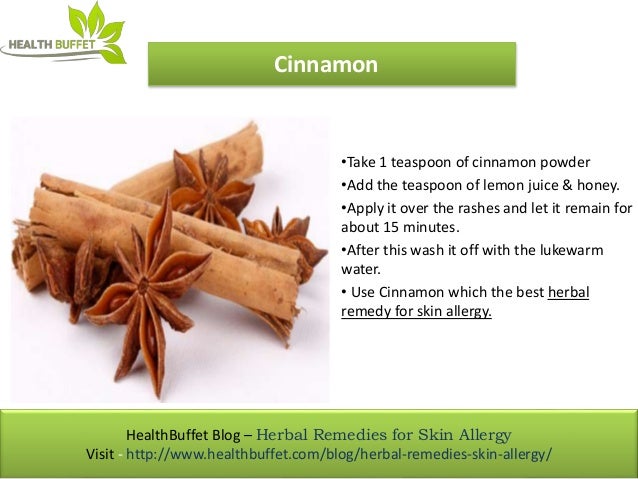 HEALTH BUFFET

Cinnamon

•Take 1 teaspoon of cinnamon powder
•Add the teaspoon of lemon juice & honey.
•Apply it over the rashes and let it remain for about 15 minutes.
•After this wash it off with the lukewarm water.
• Use Cinnamon which the best herbal remedy for skin allergy.

HealthBuffet Blog – Herbal Remedies for Skin Allergy
Visit - http://www.healthbuffet.com/blog/herbal-remedies-skin-allergy/